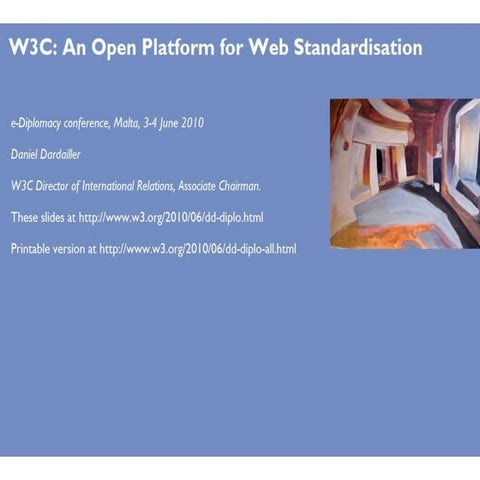 W3C: An Open Platform for Web Standardisation

e-Diplomacy conference, Malta, 3-4 June 2010

Daniel Dardailler

W3C Director of International Relations, Associate Chairman.

These slides at http://www.w3.org/2010/06/dd-diplo.html

Printable version at http://www.w3.org/2010/06/dd-diplo-all.html